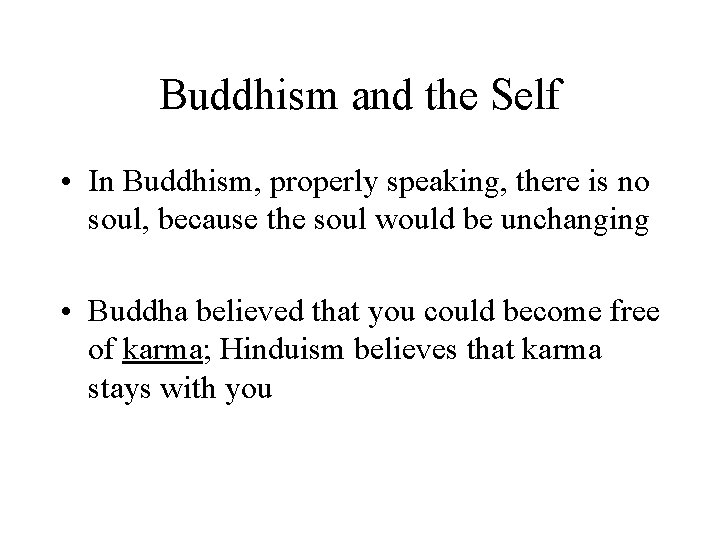 Buddhism and the Self

• In Buddhism, properly speaking, there is no soul, because the soul would be unchanging

• Buddha believed that you could become free of karma; Hinduism believes that karma stays with you